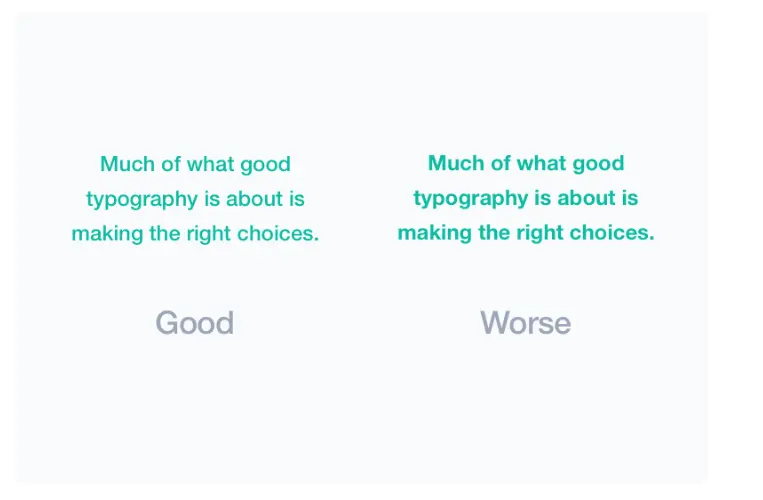 Much of what good typography is about is making the right choices.

Good

Much of what good typography is about is making the right choices.

Worse